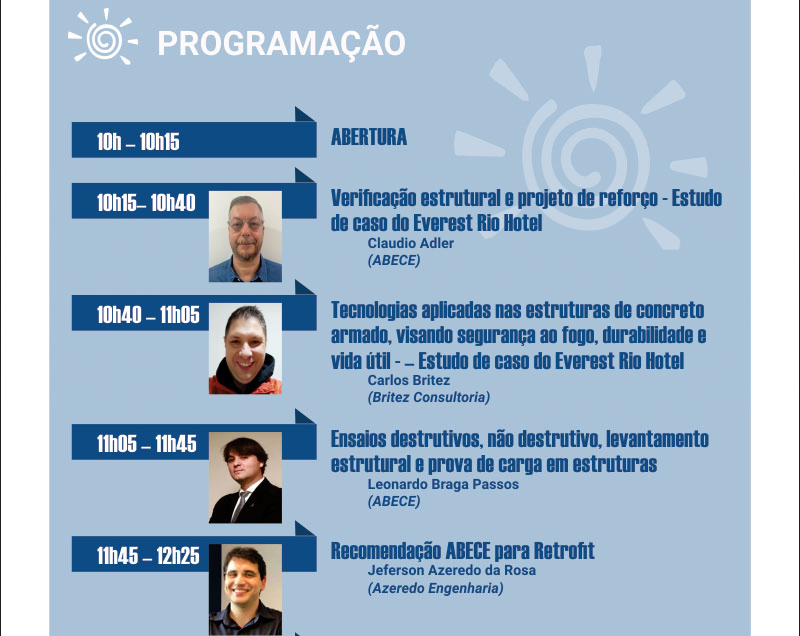 PROGRAMAÇÃO

10h – 10h15

ABERTURA

10h15– 10h40

Verificação estrutural e projeto de reforço - Estudo de caso do Everest Rio Hotel
Claudio Adler
(ABECE)

10h40 – 11h05

Tecnologias aplicadas nas estruturas de concreto armado, visando segurança ao fogo, durabilidade e vida útil - – Estudo de caso do Everest Rio Hotel
Carlos Britez
(Britez Consultoria)

11h05 – 11h45

Ensaios destrutivos, não destrutivo, levantamento estrutural e prova de carga em estruturas
Leonardo Braga Passos
(ABECE)

11h45 – 12h25

Recomendação ABECE para Retrofit
Jeferson Azeredo da Rosa
(Azeredo Engenharia)